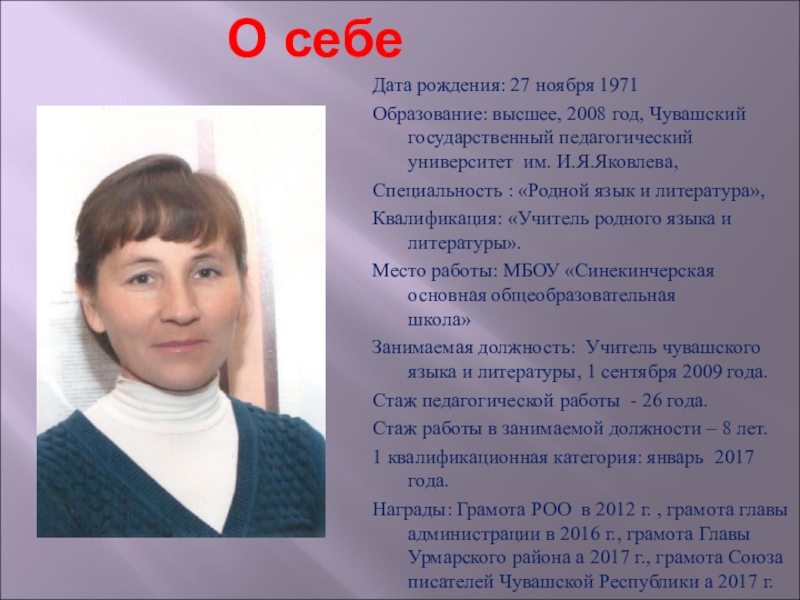 О себе

Дата рождения: 27 ноября 1971

Образование: высшее, 2008 год, Чувашский государственный педагогический университет им. И.Я.Яковлева,

Специальность : «Родной язык и литература»,

Квалификация: «Учитель родного языка и литературы».

Место работы: МБОУ «Синекинчерская основная общеобразовательная школа»

Занимаемая должность: Учитель чувашского языка и литературы, 1 сентября 2009 года.

Стаж педагогической работы - 26 года.

Стаж работы в занимаемой должности – 8 лет.

1 квалификационная категория: январь 2017 года.

Награды: Грамота РОО в 2012 г. , грамота главы администрации в 2016 г., грамота Главы Урмарского района а 2017 г., грамота Союза писателей Чувашской Республики а 2017 г.